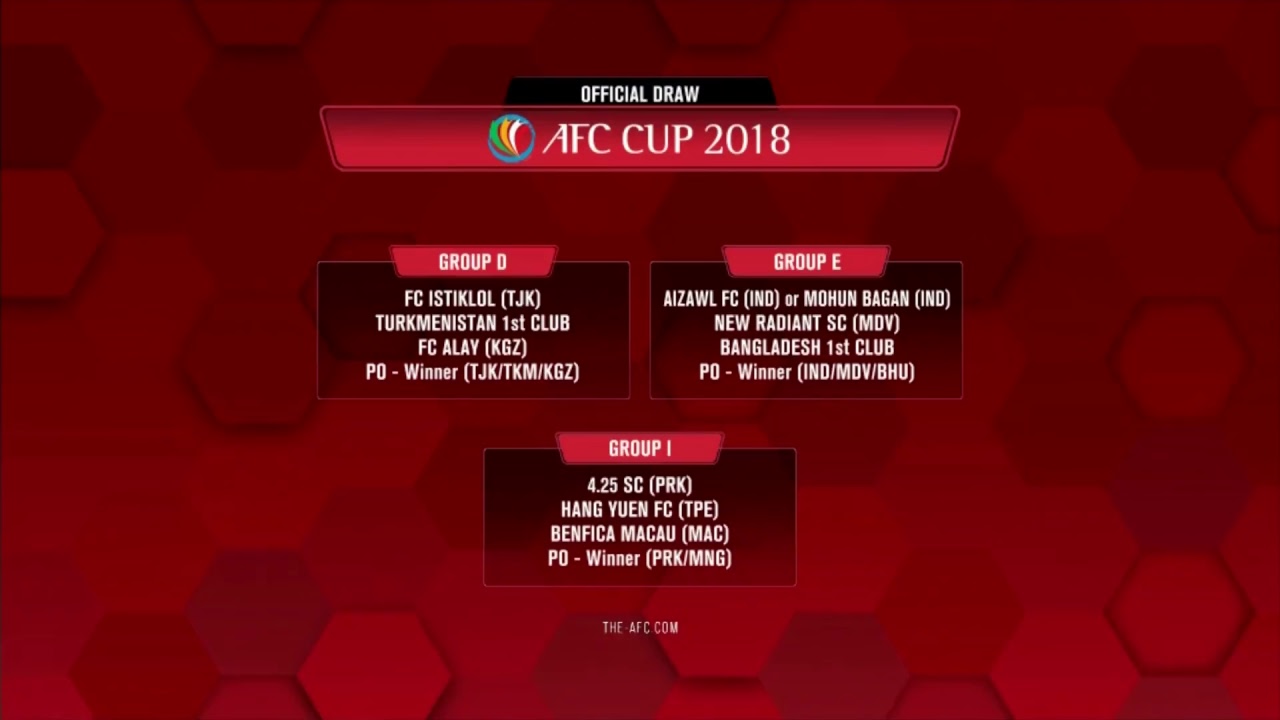 OFFICIAL DRAW

AFC CUP 2018

GROUP D

FC ISTIKLOL (TJK)
TURKMENISTAN 1st CLUB
FC ALAY (KGZ)
PO - Winner (TJK/TKM/KGZ)

GROUP E

AIZAWL FC (IND) or MOHUN BAGAN (IND)
NEW RADIANT SC (MDV)
BANGLADESH 1st CLUB
PO - Winner (IND/MDV/BHU)

GROUP I

4.25 SC (PRK)
HANG YUEN FC (TPE)
BENFICA MACAU (MAC)
PO - Winner (PRK/MNG)

THE-AFC.COM